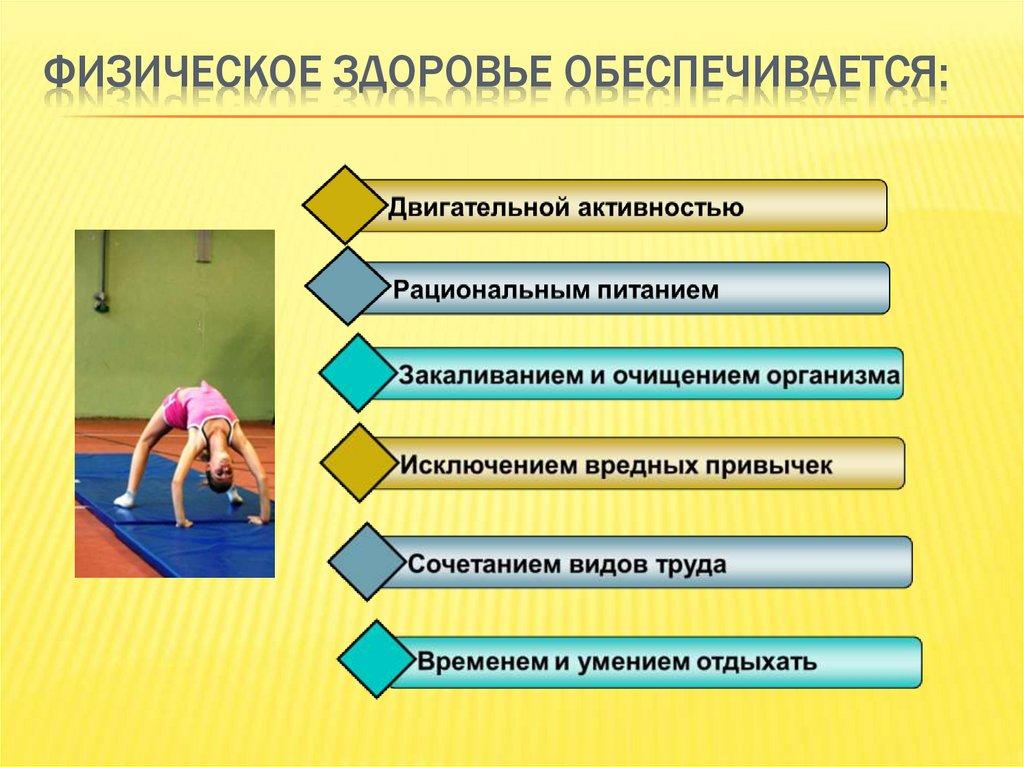 ФИЗИЧЕСКОЕ ЗДОРОВЬЕ ОБЕСПЕЧИВАЕТСЯ:

Двигательной активностью

Рациональным питанием

Закаливанием и очищением организма

Исключением вредных привычек

Сочетанием видов труда

Временем и умением отдыхать